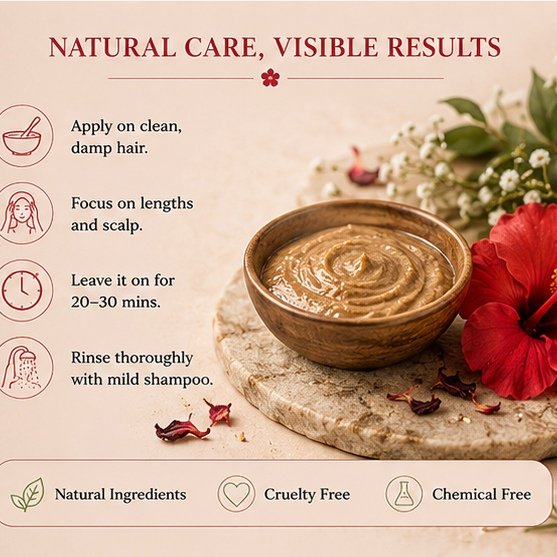 NATURAL CARE, VISIBLE RESULTS

Apply on clean, damp hair.

Focus on lengths and scalp.

Leave it on for 20–30 mins.

Rinse thoroughly with mild shampoo.

Natural Ingredients

Cruelty Free

Chemical Free